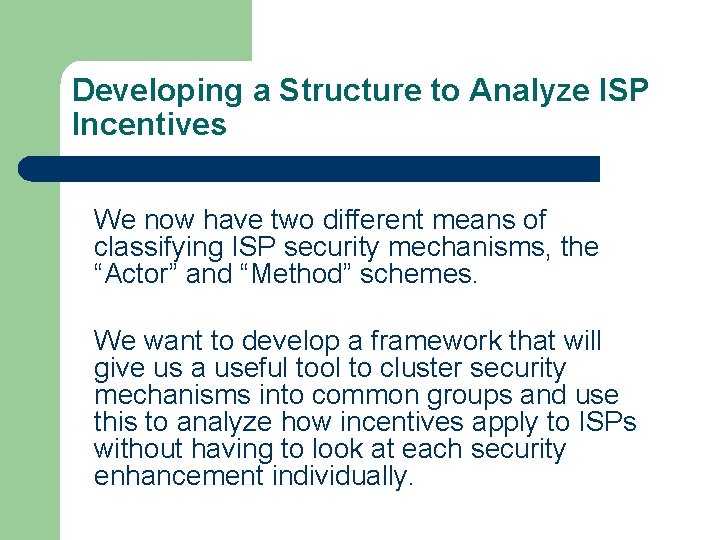 Developing a Structure to Analyze ISP Incentives

We now have two different means of classifying ISP security mechanisms, the “Actor” and “Method” schemes.

We want to develop a framework that will give us a useful tool to cluster security mechanisms into common groups and use this to analyze how incentives apply to ISPs without having to look at each security enhancement individually.